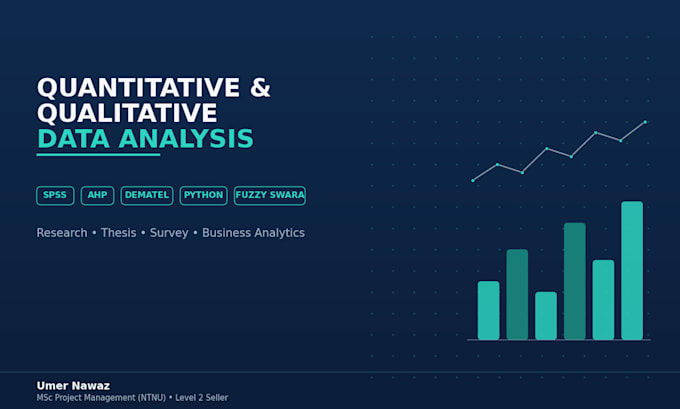 QUANTITATIVE &
QUALITATIVE
DATA ANALYSIS

SPSS AHP DEMATEL PYTHON FUZZY SWARA

Research • Thesis • Survey • Business Analytics

Umer Nawaz
MSc Project Management (NTNU) • Level 2 Seller